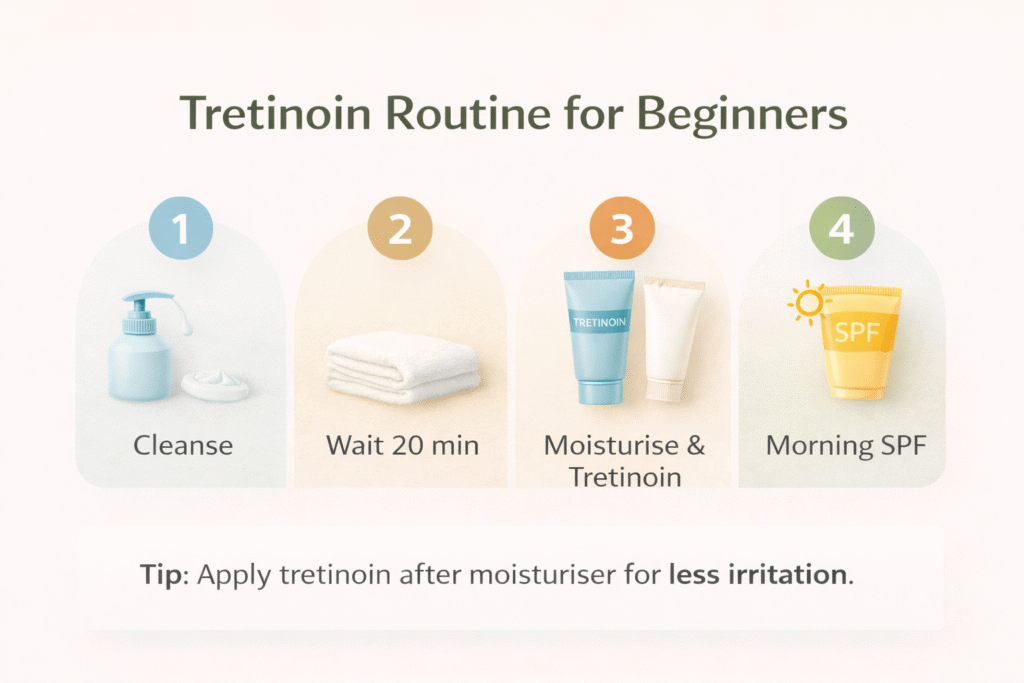 Tretinoin Routine for Beginners

1
Cleanse

2
Wait 20 min

3
TRETINOIN
Moisturise & Tretinoin

4
SPF
Morning SPF

Tip: Apply tretinoin after moisturiser for less irritation.